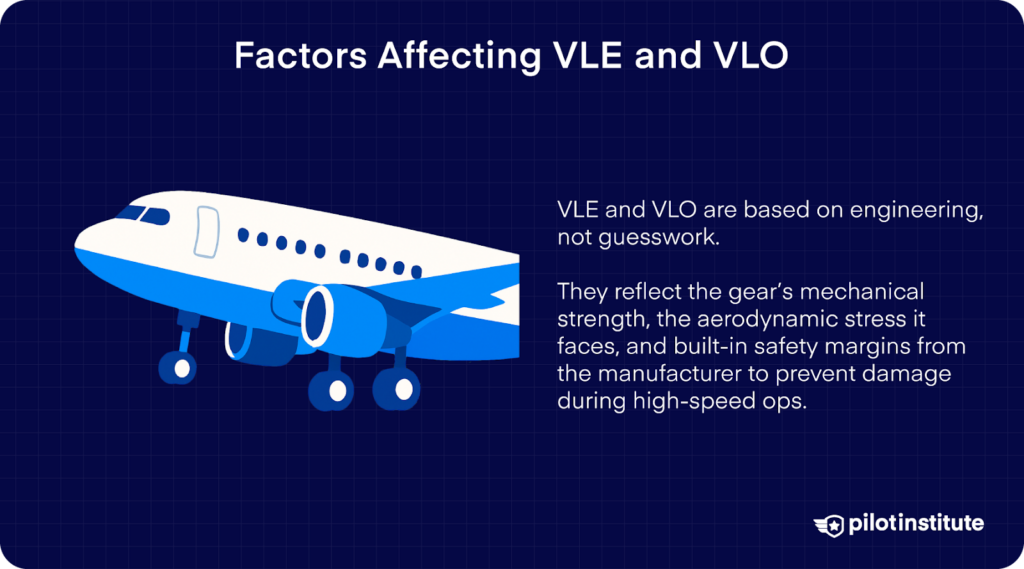 Factors Affecting VLE and VLO

VLE and VLO are based on engineering, not guesswork.

They reflect the gear's mechanical strength, the aerodynamic stress it faces, and built-in safety margins from the manufacturer to prevent damage during high-speed ops.

pilotinstitute